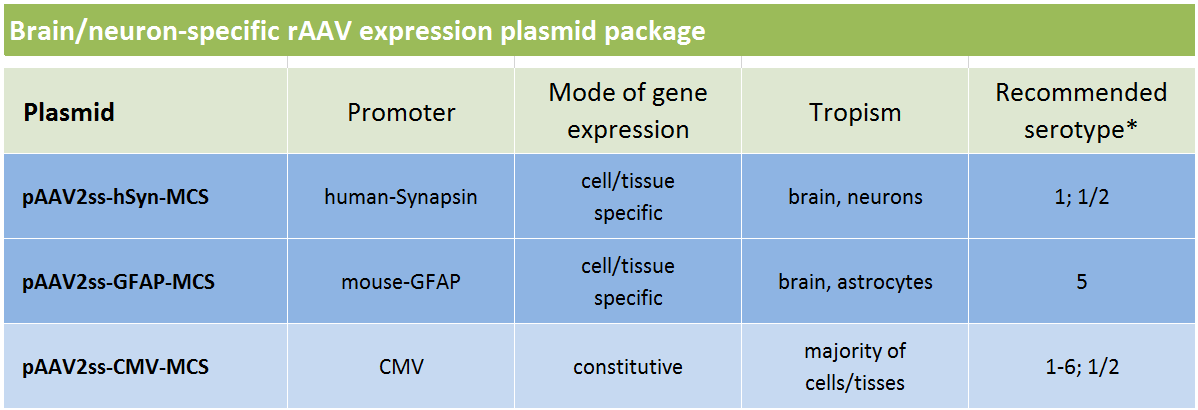 Brain/neuron-specific rAAV expression plasmid package

| Plasmid | Promoter | Mode of gene expression | Tropism | Recommended serotype* |
|---|---|---|---|---|
| pAAV2ss-hSyn-MCS | human-Synapsin | cell/tissue specific | brain, neurons | 1; 1/2 |
| pAAV2ss-GFAP-MCS | mouse-GFAP | cell/tissue specific | brain, astrocytes | 5 |
| pAAV2ss-CMV-MCS | CMV | constitutive | majority of cells/tisses | 1-6; 1/2 |